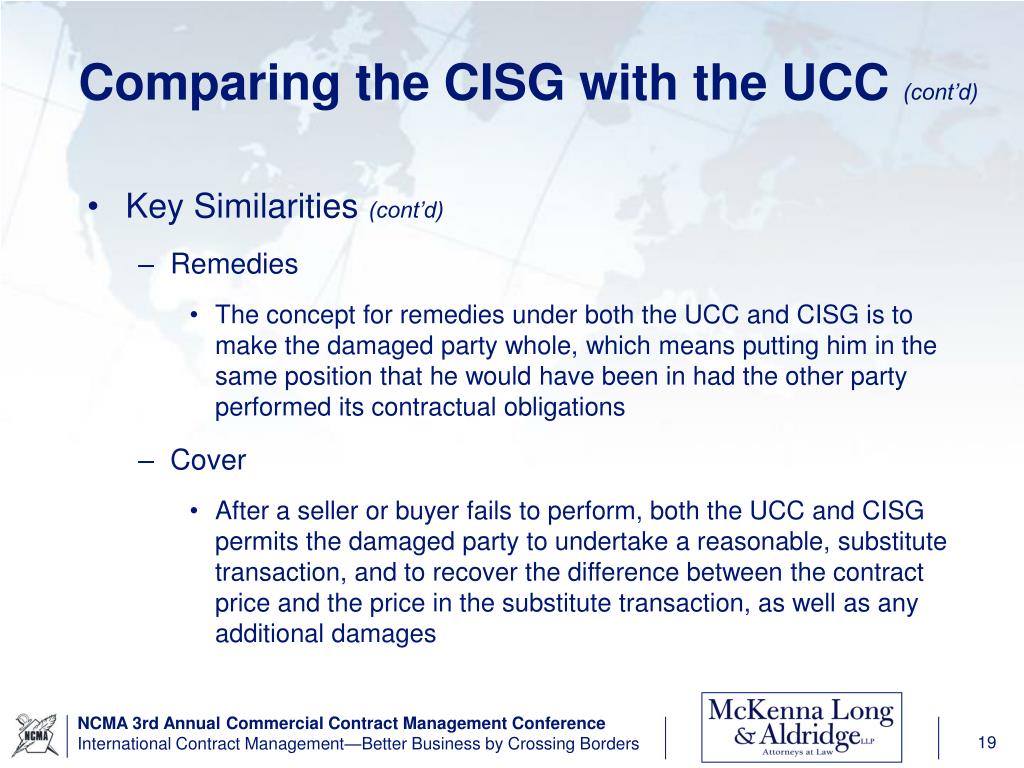 Comparing the CISG with the UCC (cont'd)

• Key Similarities (cont'd)

– Remedies

• The concept for remedies under both the UCC and CISG is to make the damaged party whole, which means putting him in the same position that he would have been in had the other party performed its contractual obligations

– Cover

• After a seller or buyer fails to perform, both the UCC and CISG permits the damaged party to undertake a reasonable, substitute transaction, and to recover the difference between the contract price and the price in the substitute transaction, as well as any additional damages

NCMA

NCMA 3rd Annual Commercial Contract Management Conference
International Contract Management—Better Business by Crossing Borders

McKenna Long & Aldridge LLP
Attorneys at Law

19